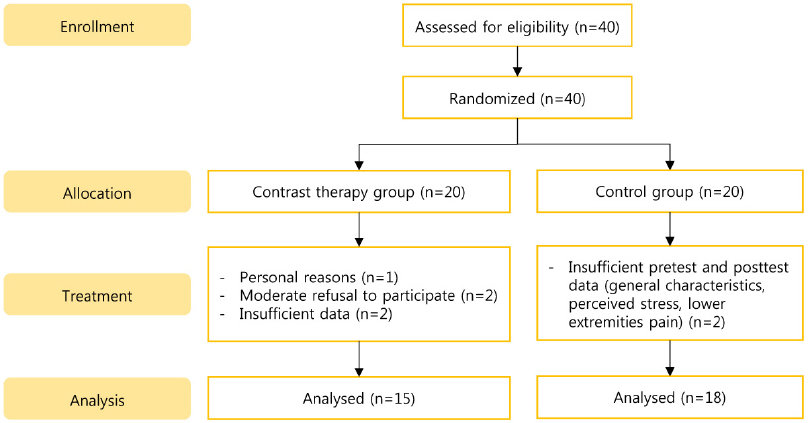 Enrollment

Assessed for eligibility (n=40)

Randomized (n=40)

Allocation

Contrast therapy group (n=20)

Control group (n=20)

Treatment

- Personal reasons (n=1)
- Moderate refusal to participate (n=2)
- Insufficient data (n=2)

- Insufficient pretest and posttest data (general characteristics, perceived stress, lower extremities pain) (n=2)

Analysis

Analysed (n=15)

Analysed (n=18)